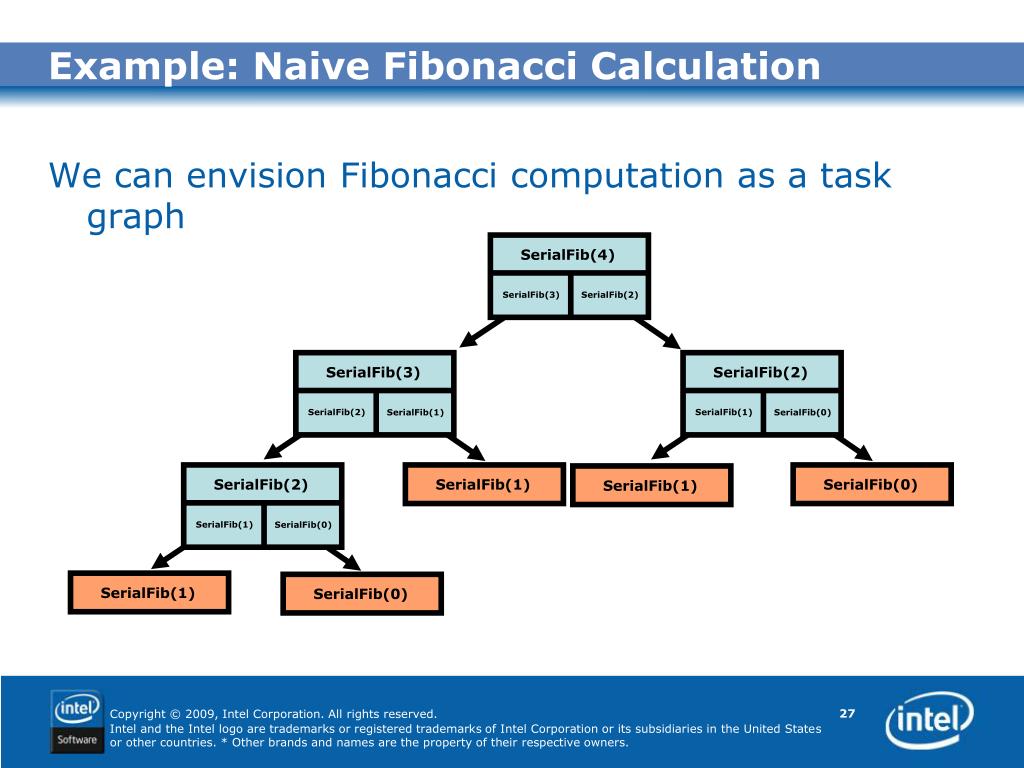 Example: Naive Fibonacci Calculation

We can envision Fibonacci computation as a task graph

SerialFib(4)
SerialFib(3) SerialFib(2)

SerialFib(3)
SerialFib(2) SerialFib(1)

SerialFib(2)
SerialFib(1) SerialFib(0)

SerialFib(2)
SerialFib(1) SerialFib(0)

SerialFib(1)

SerialFib(1)

SerialFib(0)

SerialFib(1)

SerialFib(0)

intel Software

Copyright © 2009, Intel Corporation. All rights reserved.
Intel and the Intel logo are trademarks or registered trademarks of Intel Corporation or its subsidiaries in the United States or other countries. * Other brands and names are the property of their respective owners.

27

intel